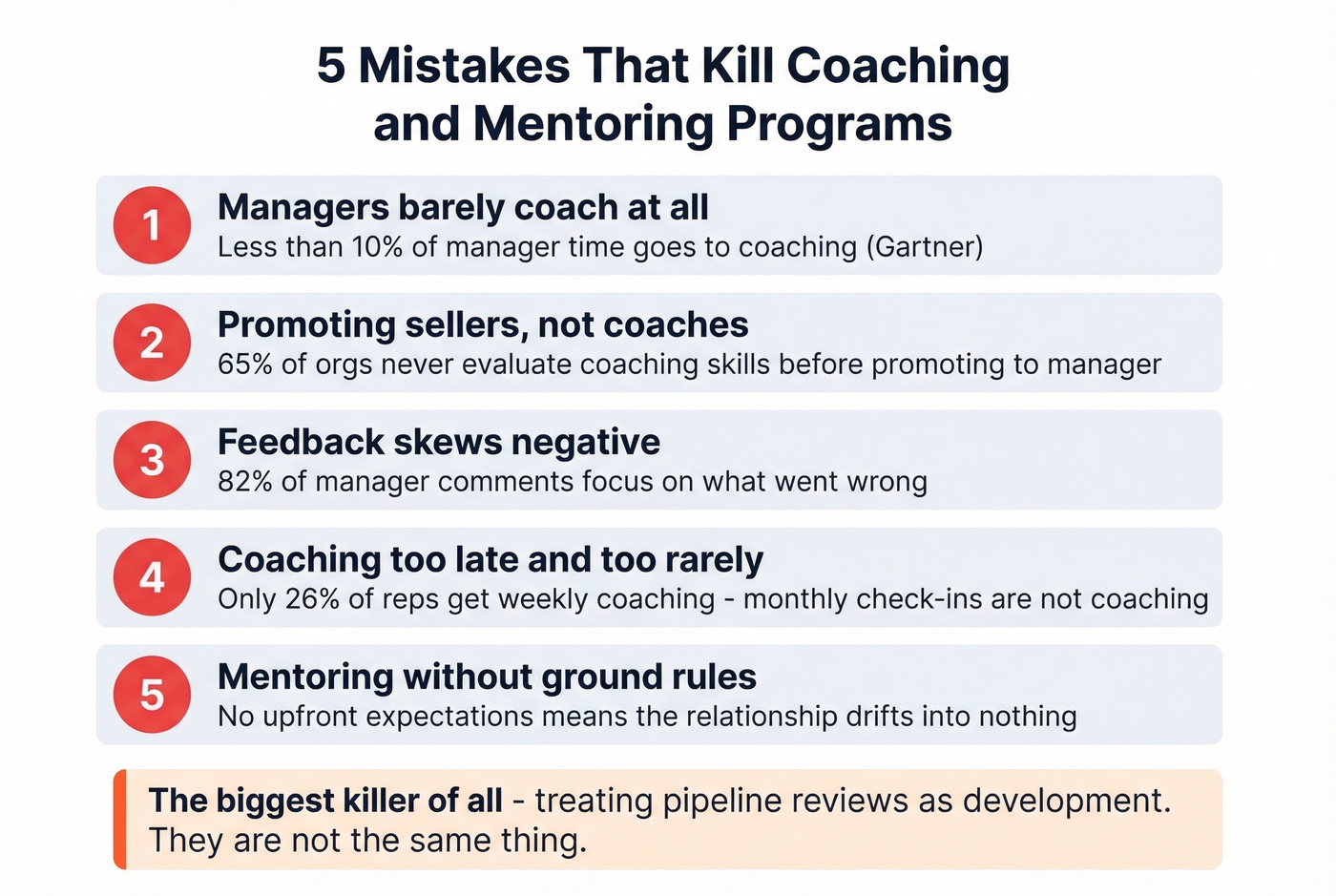 5 Mistakes That Kill Coaching and Mentoring Programs

1 Managers barely coach at all
Less than 10% of manager time goes to coaching (Gartner)

2 Promoting sellers, not coaches
65% of orgs never evaluate coaching skills before promoting to manager

3 Feedback skews negative
82% of manager comments focus on what went wrong

4 Coaching too late and too rarely
Only 26% of reps get weekly coaching - monthly check-ins are not coaching

5 Mentoring without ground rules
No upfront expectations means the relationship drifts into nothing

The biggest killer of all - treating pipeline reviews as development. They are not the same thing.